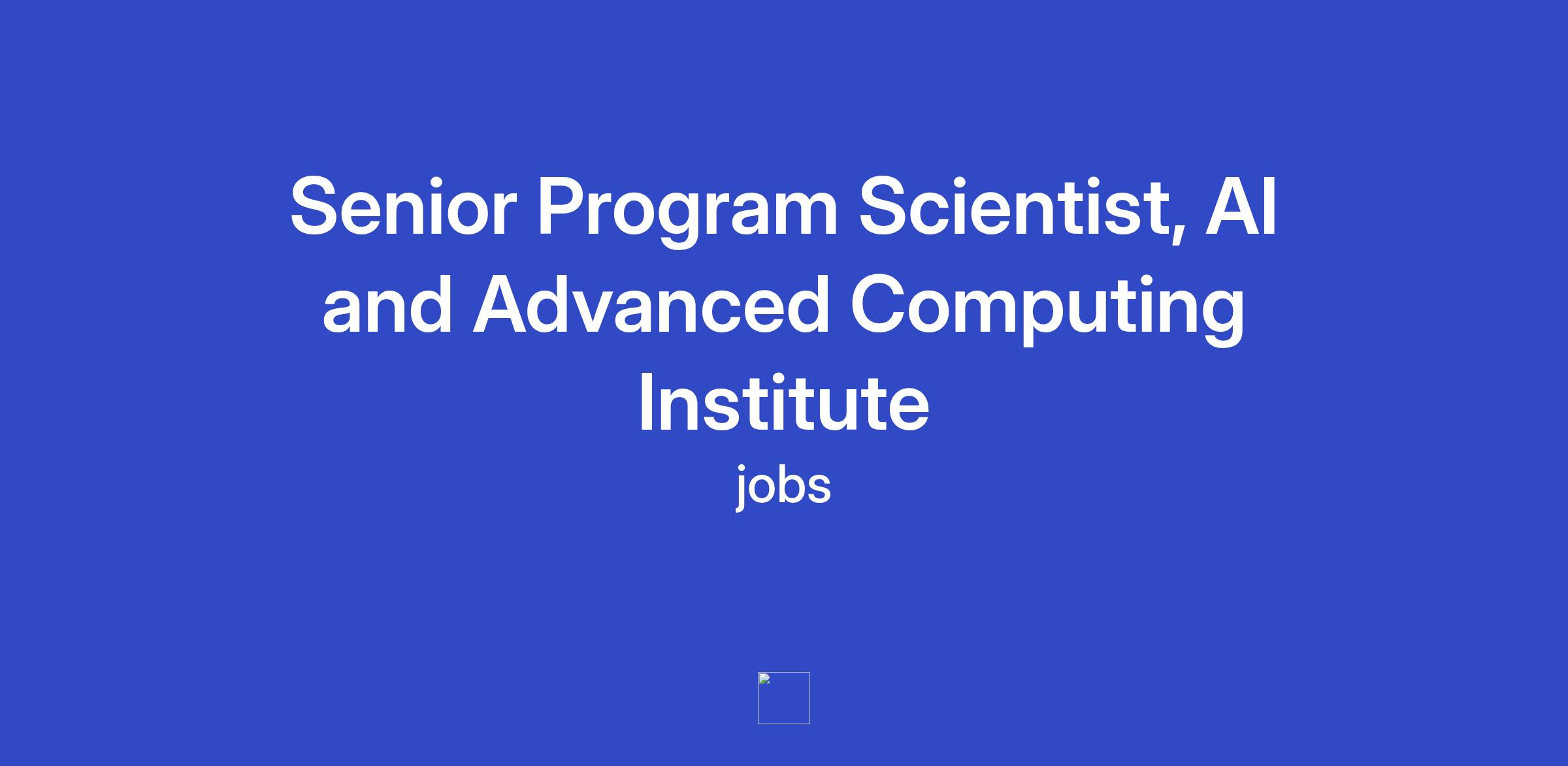 Senior Program Scientist, AI and Advanced Computing Institute

jobs